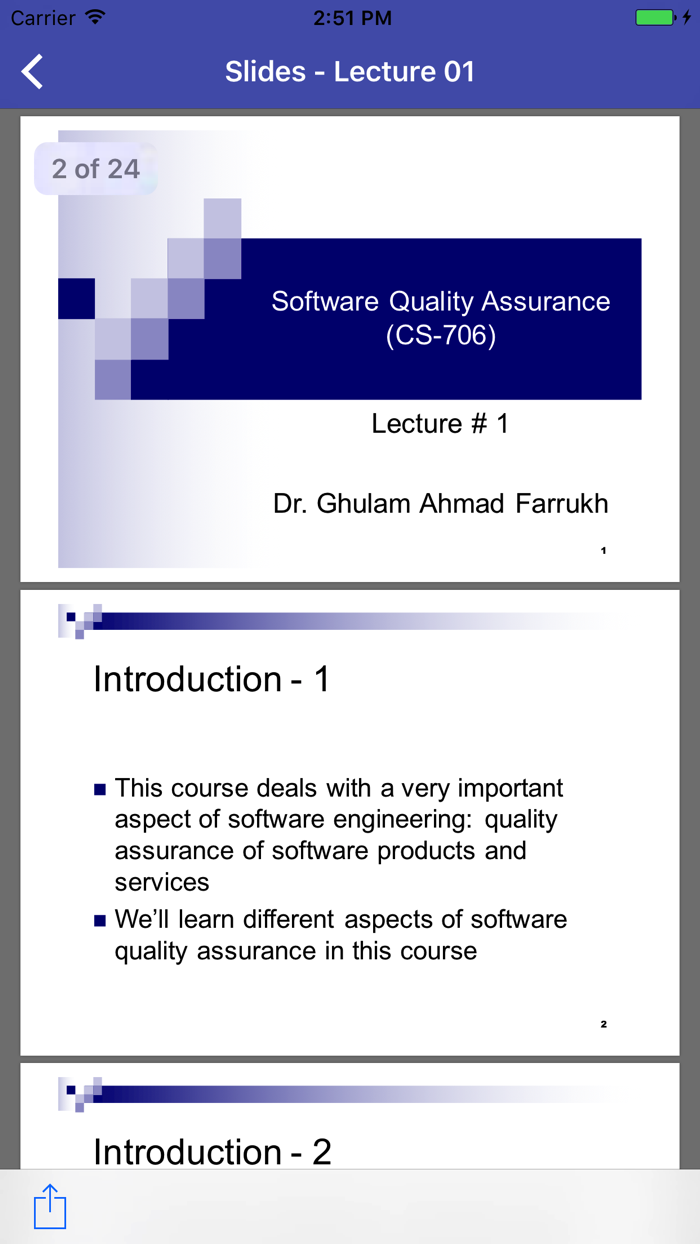 Carrier
2:51 PM

Slides - Lecture 01

2 of 24

Software Quality Assurance (CS-706)

Lecture # 1

Dr. Ghulam Ahmad Farrukh

1

Introduction - 1

This course deals with a very important aspect of software engineering: quality assurance of software products and services

We'll learn different aspects of software quality assurance in this course

2

Introduction - 2